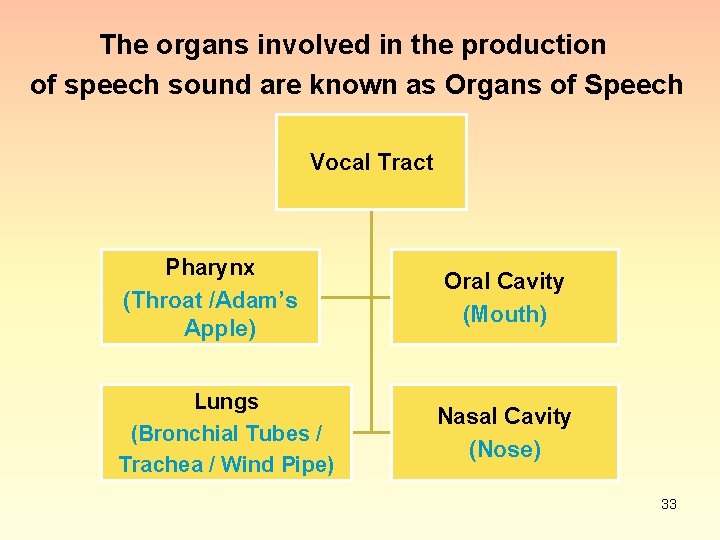 The organs involved in the production of speech sound are known as Organs of Speech

Vocal Tract

Pharynx
(Throat /Adam's Apple)

Oral Cavity
(Mouth)

Lungs
(Bronchial Tubes / Trachea / Wind Pipe)

Nasal Cavity
(Nose)

33